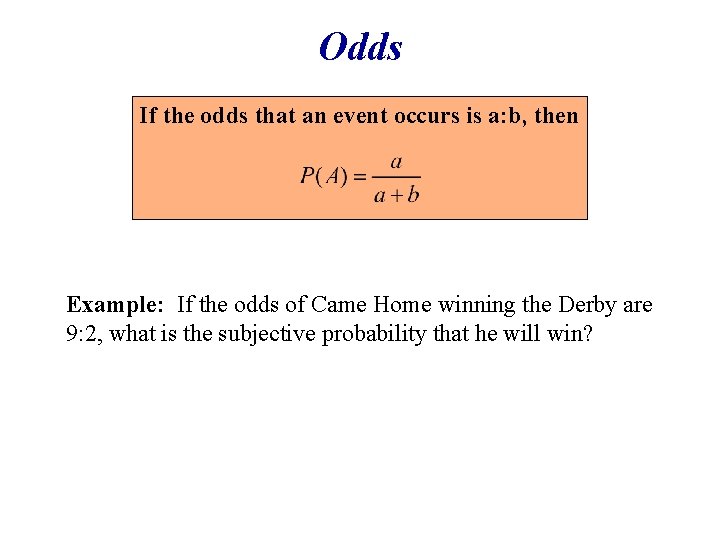 Odds

If the odds that an event occurs is a:b, then

$P(A) = \frac{a}{a+b}$

Example: If the odds of Came Home winning the Derby are 9:2, what is the subjective probability that he will win?